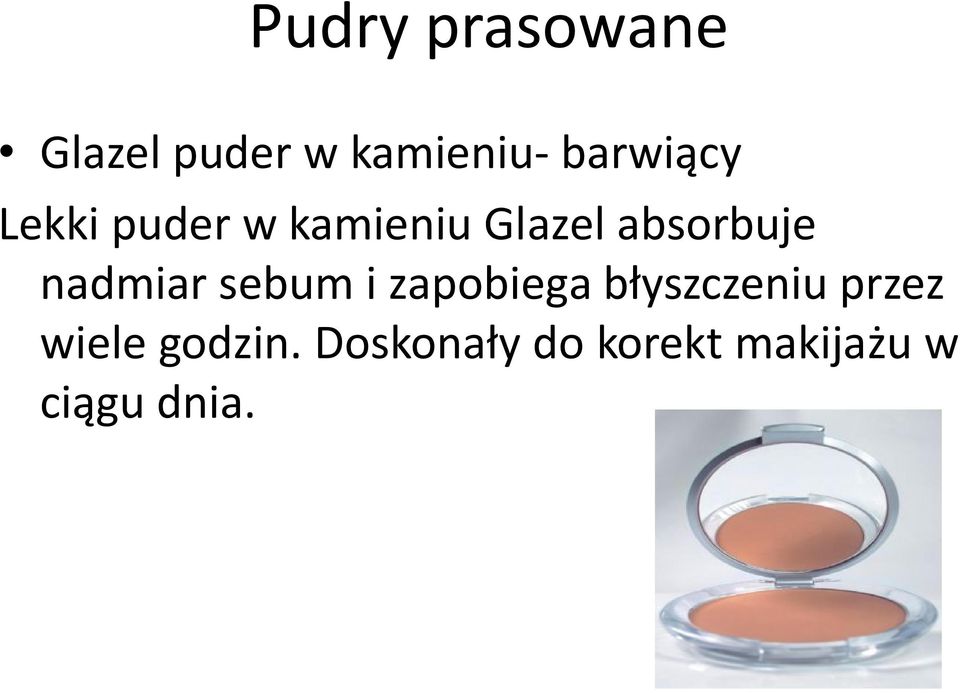 Pudry prasowane

• Glazel puder w kamieniu- barwiący

Lekki puder w kamieniu Glazel absorbuje nadmiar sebum i zapobiega błyszczeniu przez wiele godzin. Doskonały do korekt makijażu w ciągu dnia.